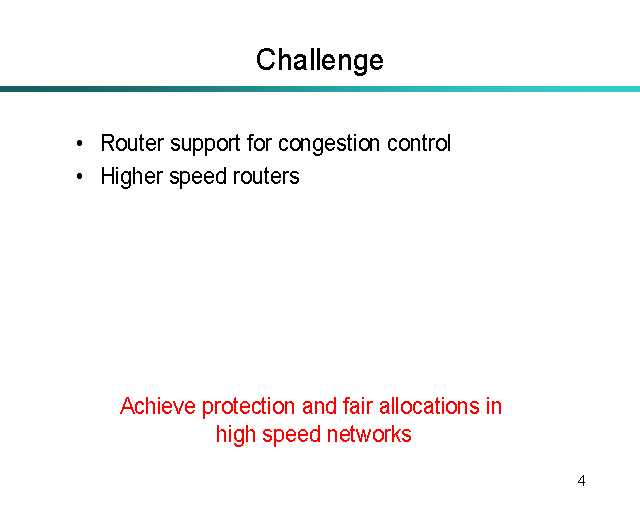 Challenge

• Router support for congestion control
• Higher speed routers

Achieve protection and fair allocations in high speed networks

4